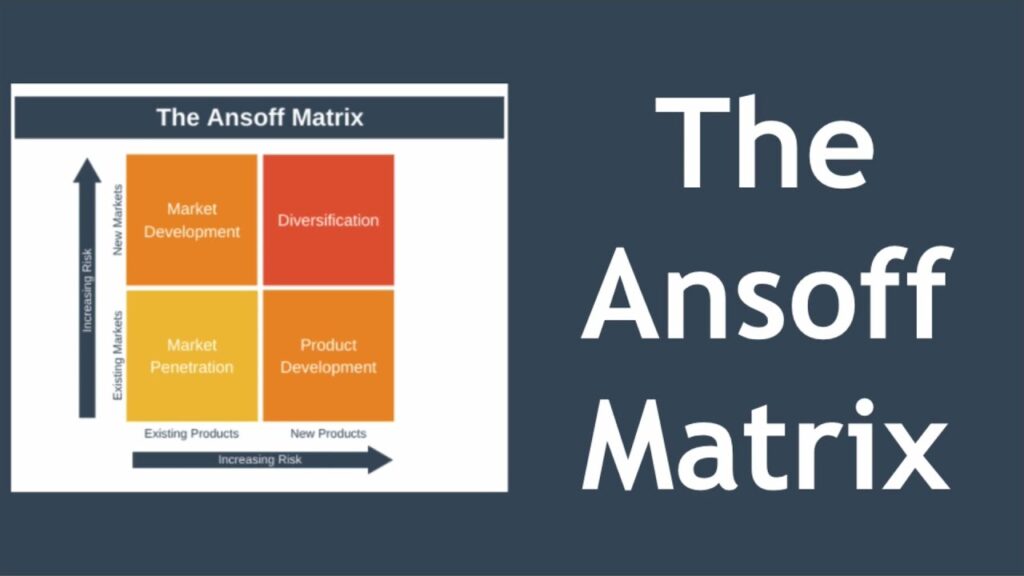 The Ansoff Matrix

Increasing Risk

New Markets

Existing Markets

Market Development

Diversification

Market Penetration

Product Development

Existing Products

New Products

Increasing Risk

The Ansoff Matrix